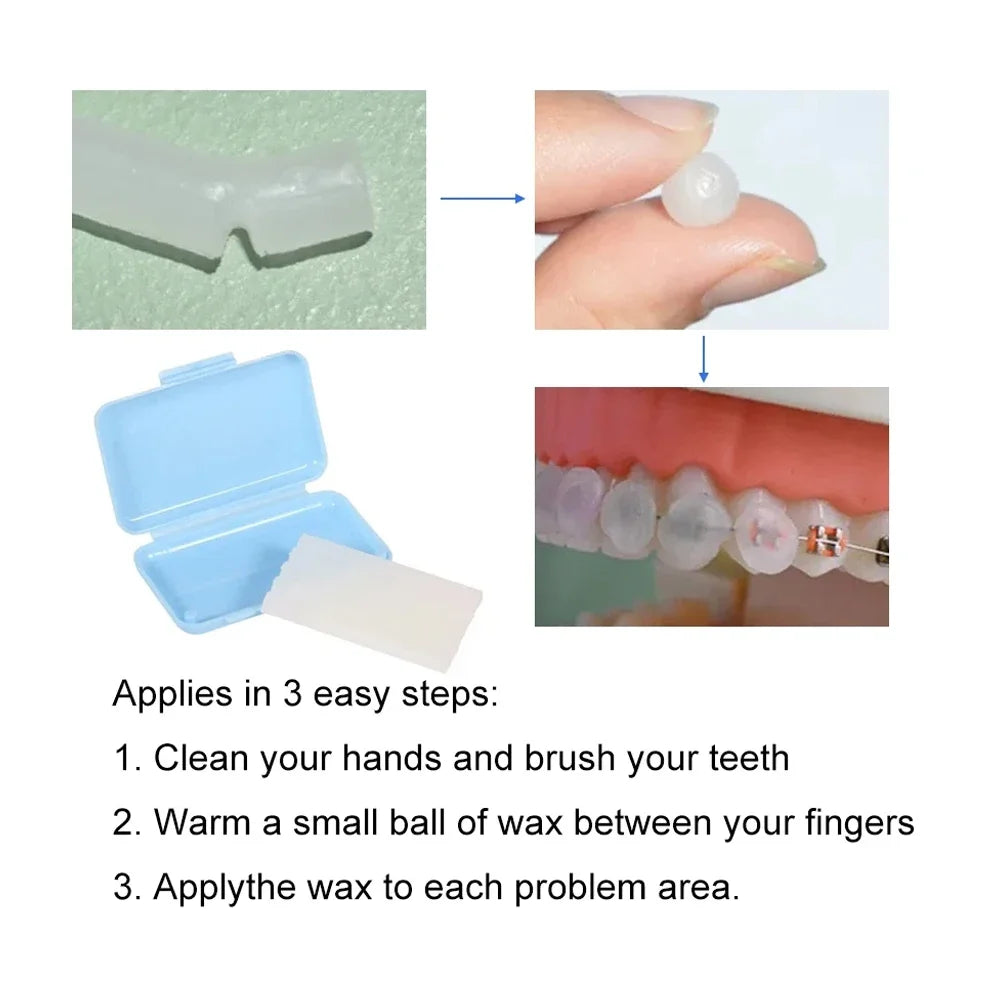 Applies in 3 easy steps:

1. Clean your hands and brush your teeth

2. Warm a small ball of wax between your fingers

3. Applythe wax to each problem area.